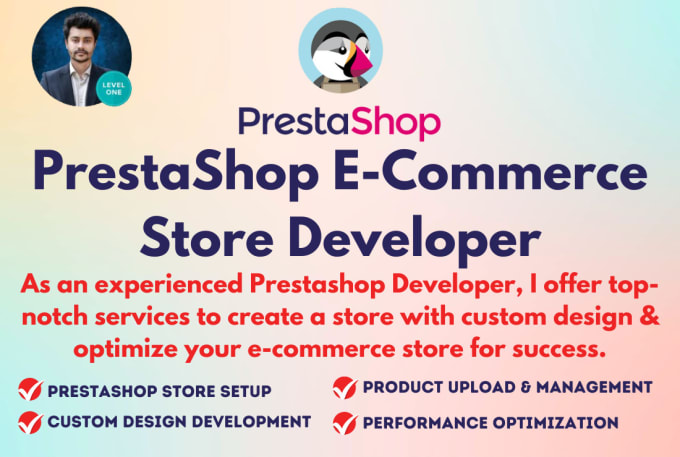 LEVEL ONE

PrestaShop

PrestaShop E-Commerce Store Developer

As an experienced Prestashop Developer, I offer top-notch services to create a store with custom design & optimize your e-commerce store for success.

PRESTASHOP STORE SETUP

CUSTOM DESIGN DEVELOPMENT

PRODUCT UPLOAD & MANAGEMENT

PERFORMANCE OPTIMIZATION